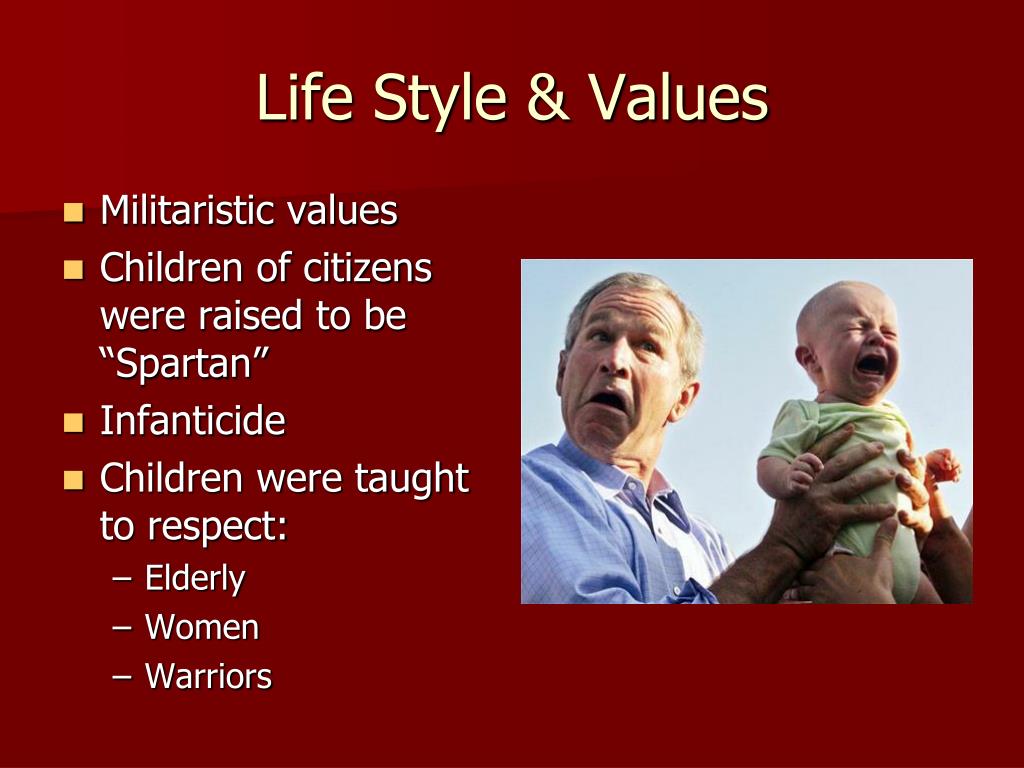 Life Style & Values

- Militaristic values
- Children of citizens were raised to be “Spartan”
- Infanticide
- Children were taught to respect:
  – Elderly
  – Women
  – Warriors